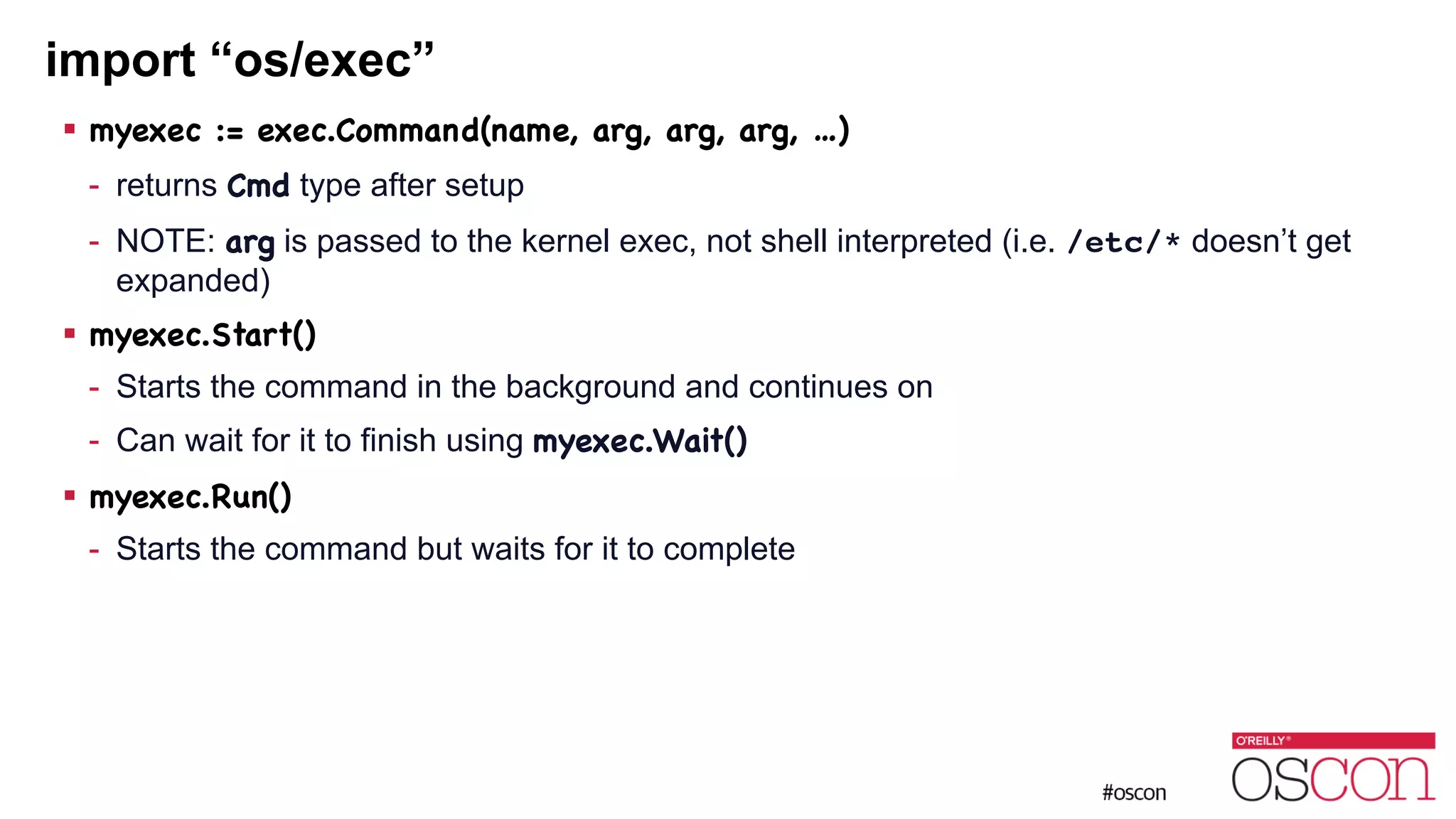 import “os/exec”

▪ myexec := exec.Command(name, arg, arg, arg, …)

- returns Cmd type after setup

- NOTE: arg is passed to the kernel exec, not shell interpreted (i.e. /etc/* doesn’t get expanded)

▪ myexec.Start()

- Starts the command in the background and continues on

- Can wait for it to finish using myexec.Wait()

▪ myexec.Run()

- Starts the command but waits for it to complete

#oscon

O'REILLY®

OSCON